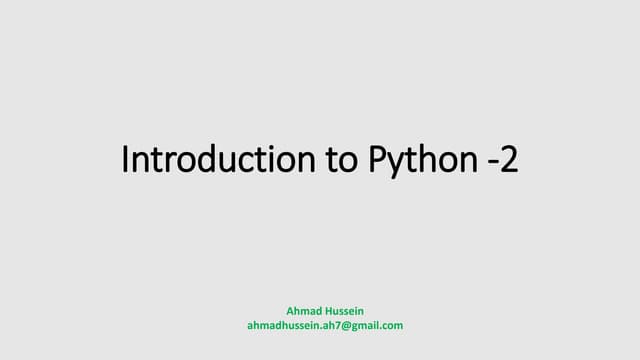 Introduction to Python -2

Ahmad Hussein
ahmadhussein.ah7@gmail.com